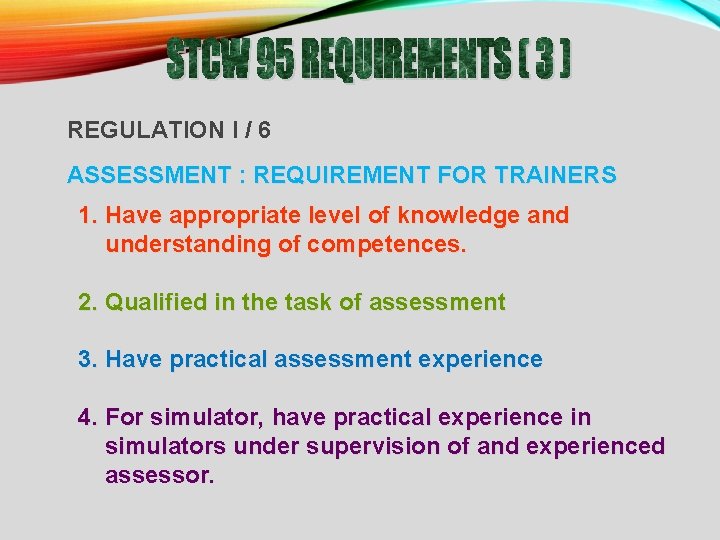 STCW 95 REQUIREMENTS ( 3 )

REGULATION I / 6

ASSESSMENT : REQUIREMENT FOR TRAINERS

1. Have appropriate level of knowledge and understanding of competences.

2. Qualified in the task of assessment

3. Have practical assessment experience

4. For simulator, have practical experience in simulators under supervision of and experienced assessor.